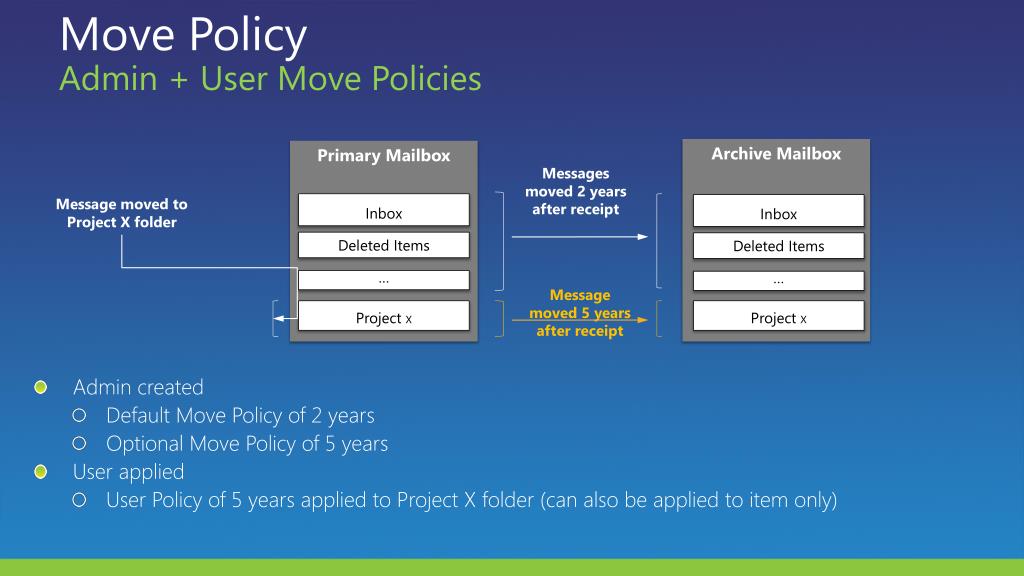 Move Policy
Admin + User Move Policies

Message moved to Project X folder

Primary Mailbox

Inbox

Deleted Items

...

Project x

Messages moved 2 years after receipt

Message moved 5 years after receipt

Archive Mailbox

Inbox

Deleted Items

...

Project x

Admin created
Default Move Policy of 2 years
Optional Move Policy of 5 years
User applied
User Policy of 5 years applied to Project X folder (can also be applied to item only)